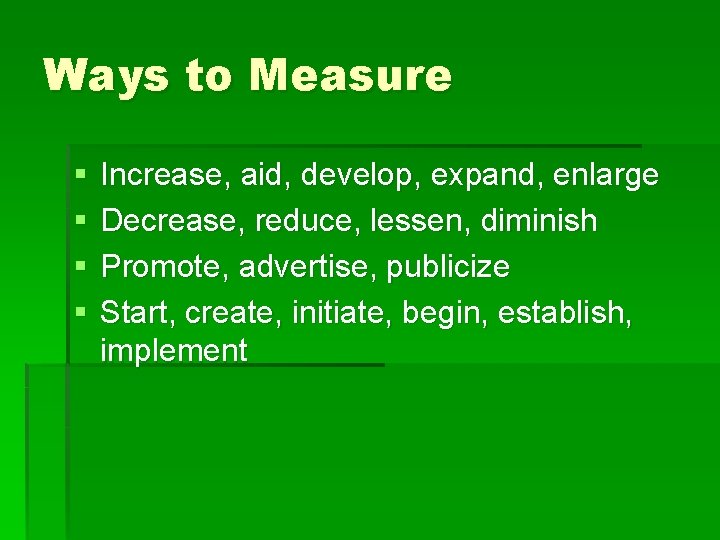 Ways to Measure

- Increase, aid, develop, expand, enlarge
- Decrease, reduce, lessen, diminish
- Promote, advertise, publicize
- Start, create, initiate, begin, establish, implement